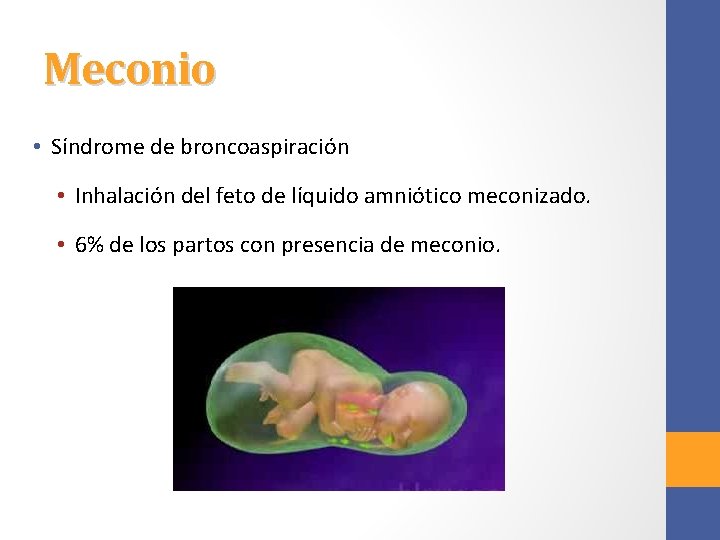 Meconio

• Síndrome de broncoaspiración
  • Inhalación del feto de líquido amniótico meconizado.
  • 6% de los partos con presencia de meconio.